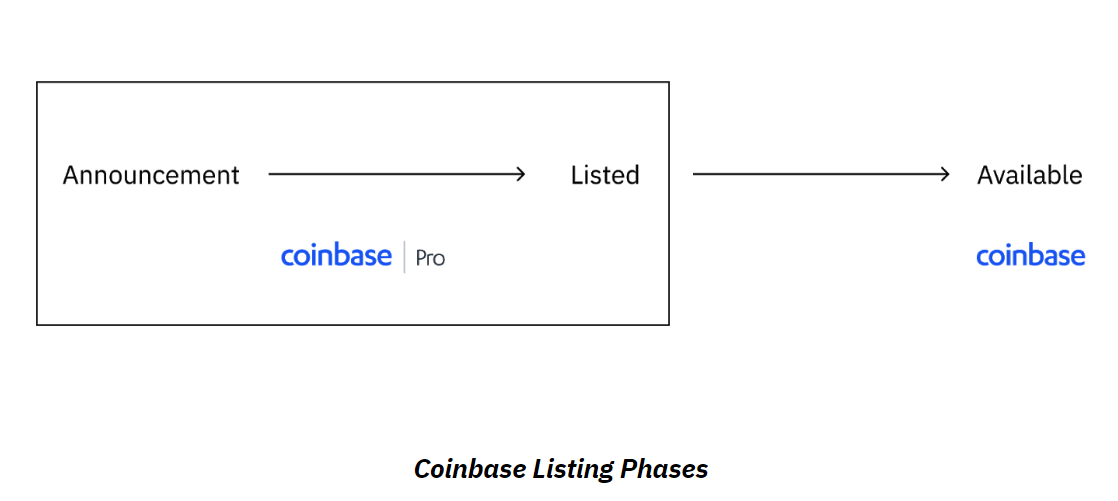 Announcement Listed Available

coinbase | Pro

coinbase

Coinbase Listing Phases